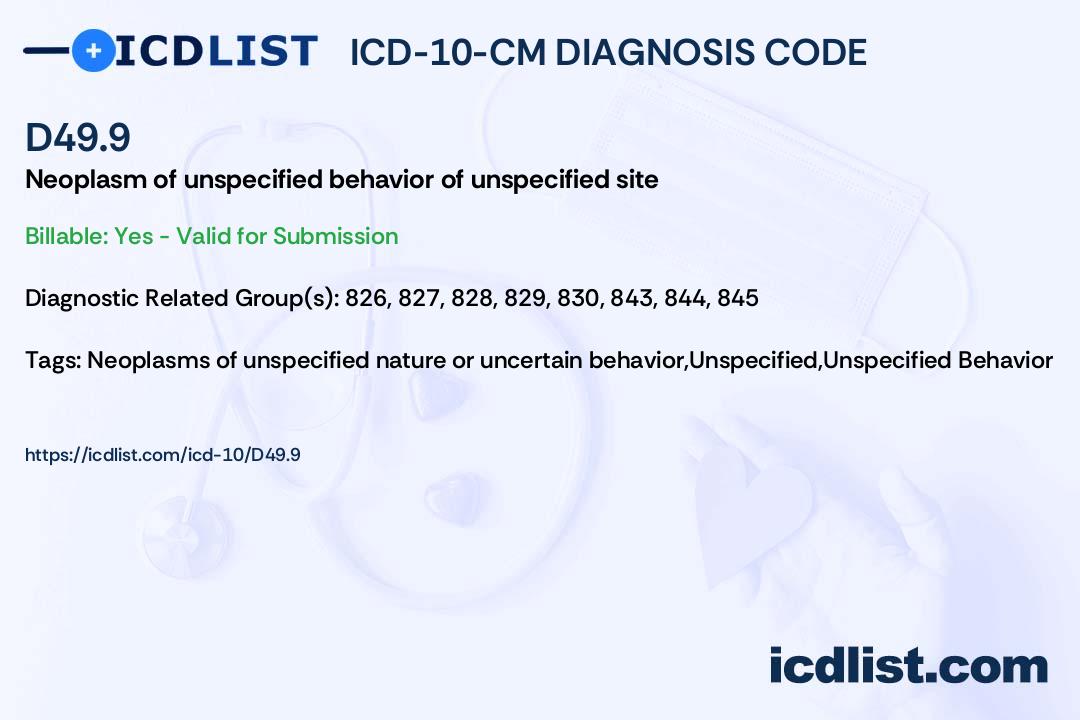 ICDLIST ICD-10-CM DIAGNOSIS CODE

D49.9

Neoplasm of unspecified behavior of unspecified site

Billable: Yes - Valid for Submission

Diagnostic Related Group(s): 826, 827, 828, 829, 830, 843, 844, 845

Tags: Neoplasms of unspecified nature or uncertain behavior,Unspecified,Unspecified Behavior

https://icdlist.com/icd-10/D49.9

icdlist.com